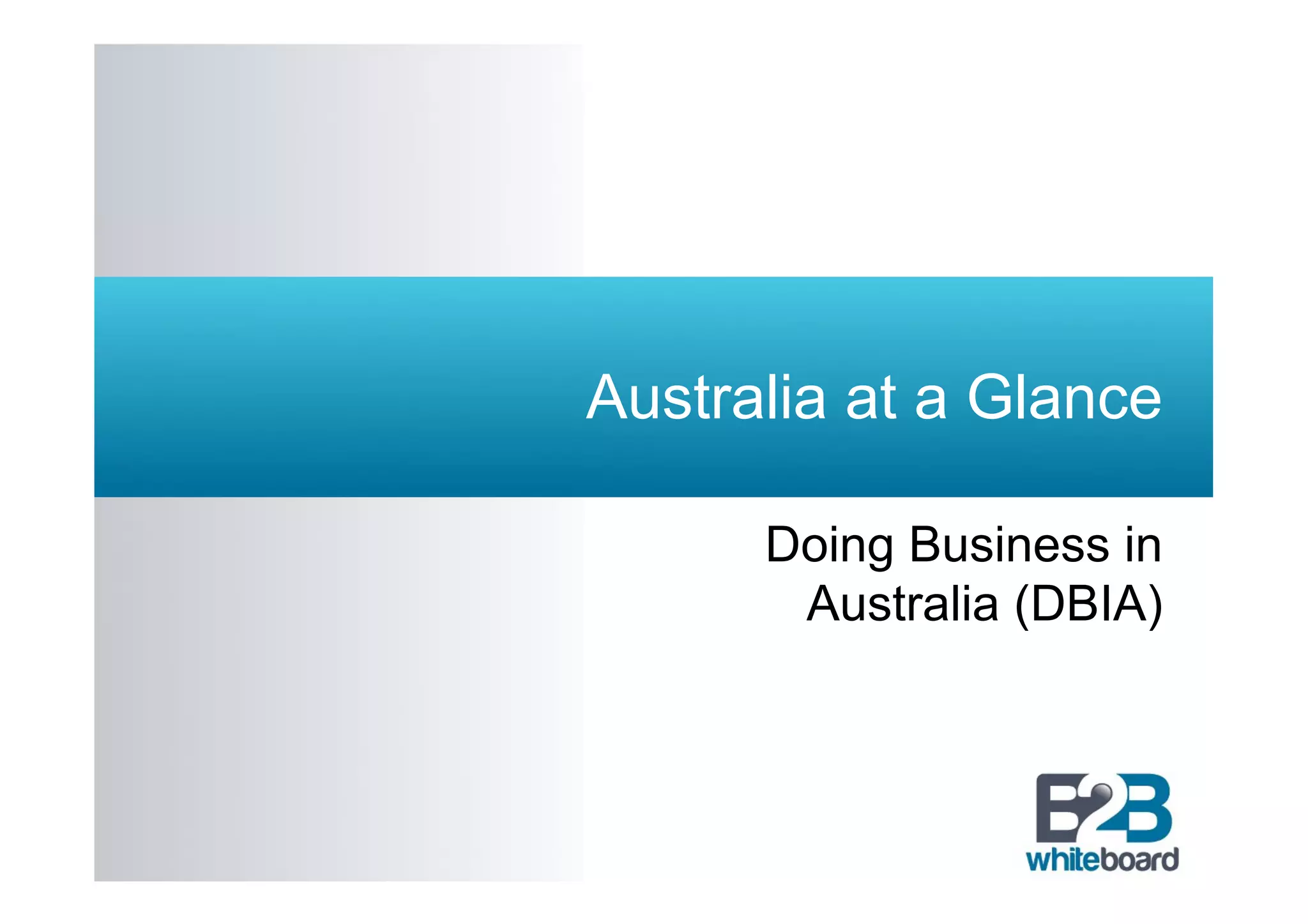 Australia at a Glance

Doing Business in Australia (DBIA)

B2B
whiteboard